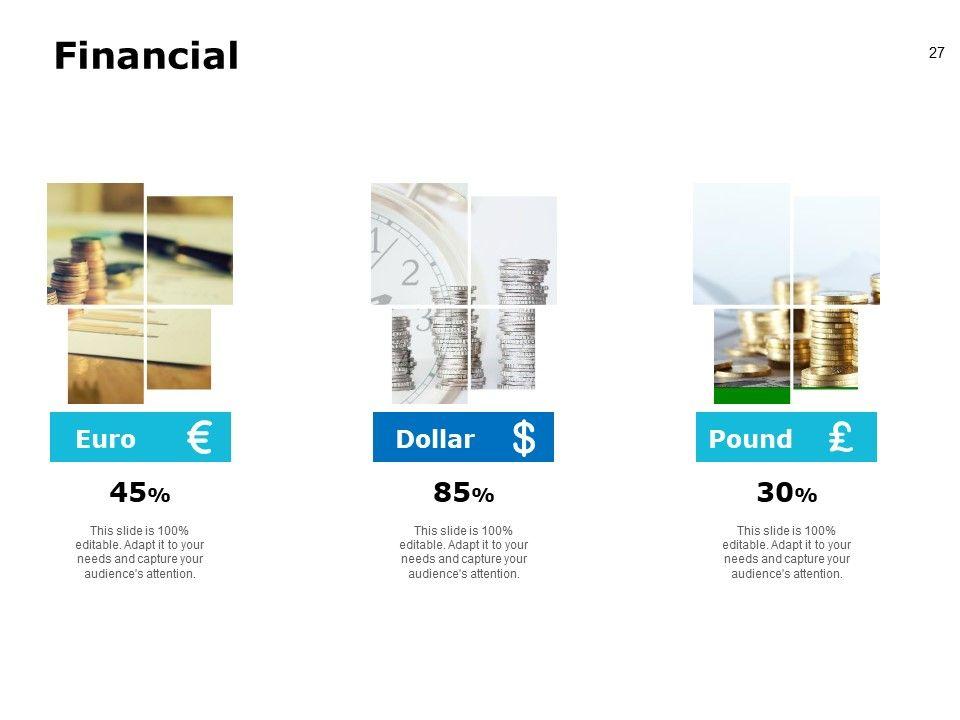 Financial

27

Euro €

45%

This slide is 100% editable. Adapt it to your needs and capture your audience's attention.

Dollar $

85%

This slide is 100% editable. Adapt it to your needs and capture your audience's attention.

Pound £

30%

This slide is 100% editable. Adapt it to your needs and capture your audience's attention.